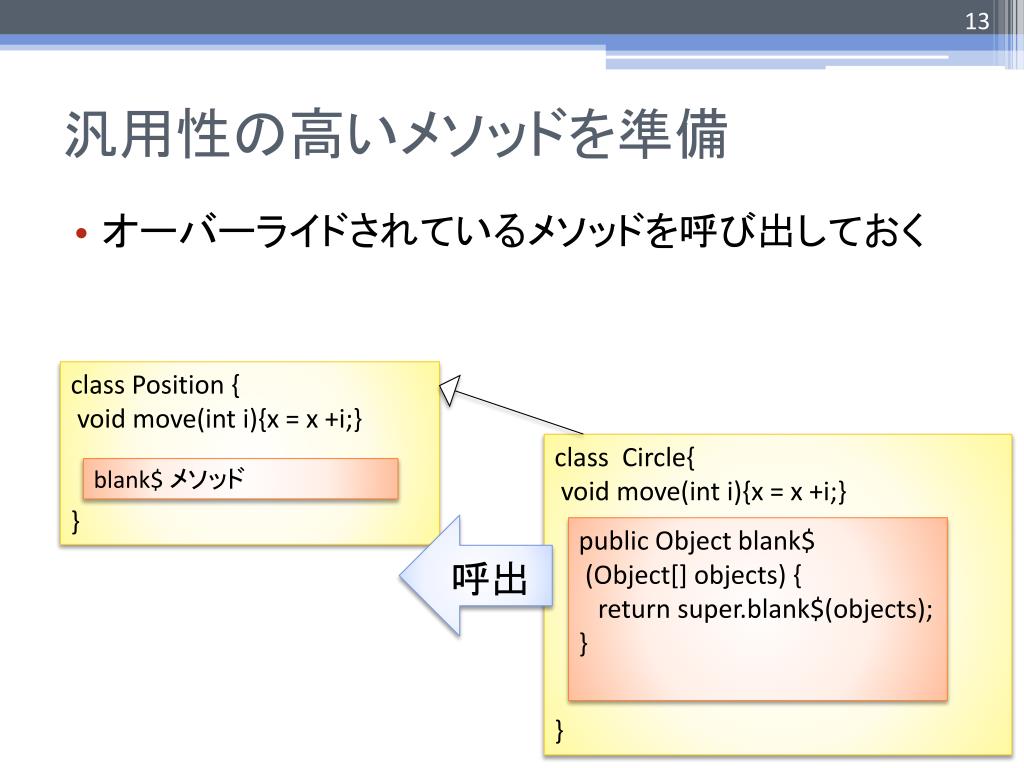 13

汎用性の高いメソッドを準備

• オーバーライドされているメソッドを呼び出しておく

class Position {
void move(int i){x = x +i;}

blank$ メソッド

}

呼出

class Circle{
void move(int i){x = x +i;}

public Object blank$
(Object[] objects) {
return super.blank$(objects);
}

}